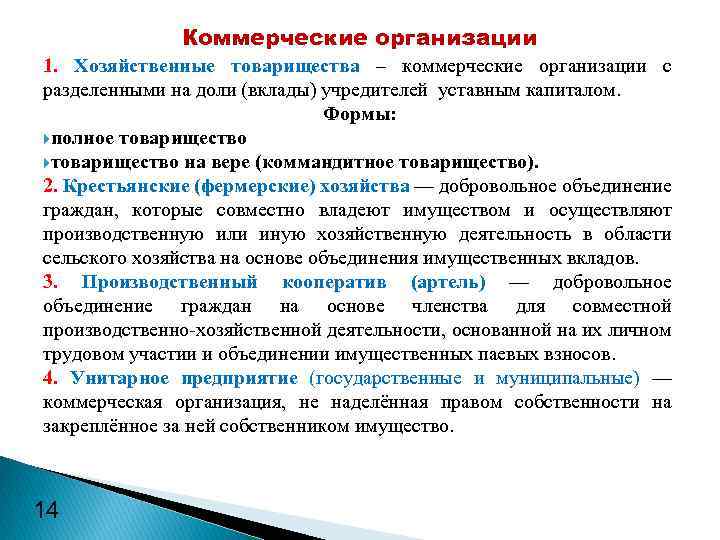 Коммерческие организации

1. Хозяйственные товарищества – коммерческие организации с разделенными на доли (вклады) учредителей уставным капиталом.

Формы:

полное товарищество

товарищество на вере (коммандитное товарищество).

2. Крестьянские (фермерские) хозяйства — добровольное объединение граждан, которые совместно владеют имуществом и осуществляют производственную или иную хозяйственную деятельность в области сельского хозяйства на основе объединения имущественных вкладов.

3. Производственный кооператив (артель) — добровольное объединение граждан на основе членства для совместной производственно-хозяйственной деятельности, основанной на их личном трудовом участии и объединении имущественных паевых взносов.

4. Унитарное предприятие (государственные и муниципальные) — коммерческая организация, не наделённая правом собственности на закреплённое за ней собственником имущество.

14